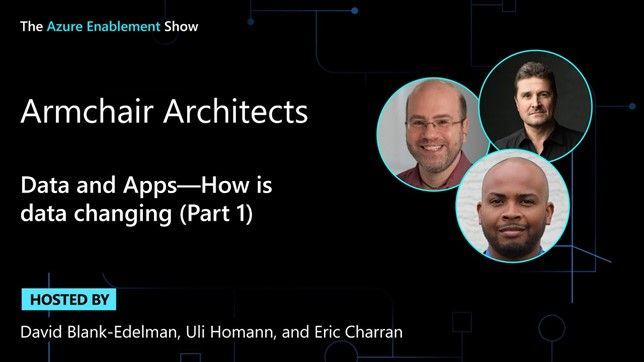 The Azure Enablement Show

Armchair Architects

Data and Apps—How is data changing (Part 1)

HOSTED BY

David Blank-Edelman, Uli Homann, and Eric Charran